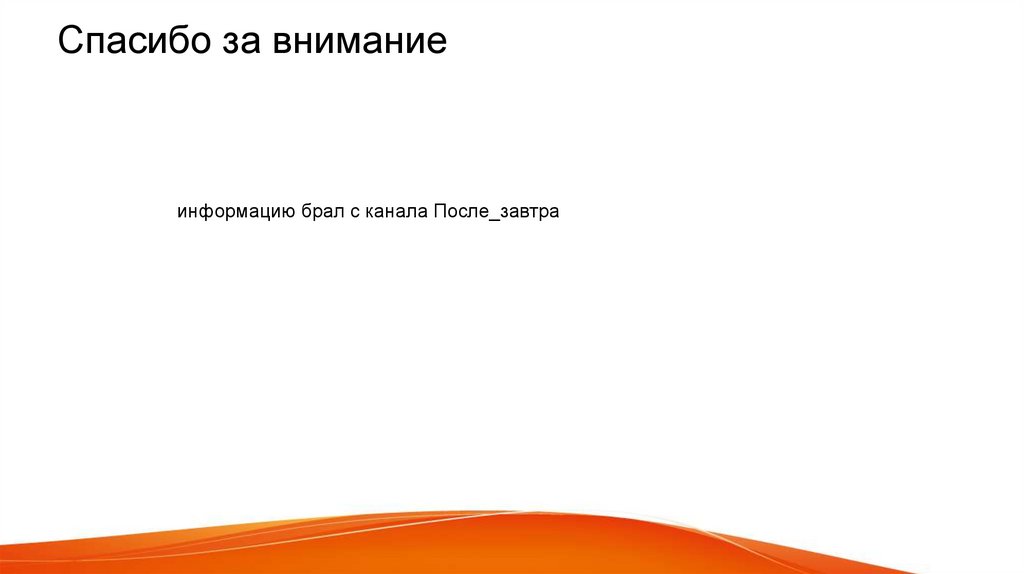 Спасибо за внимание

информацию брал с канала После_завтра